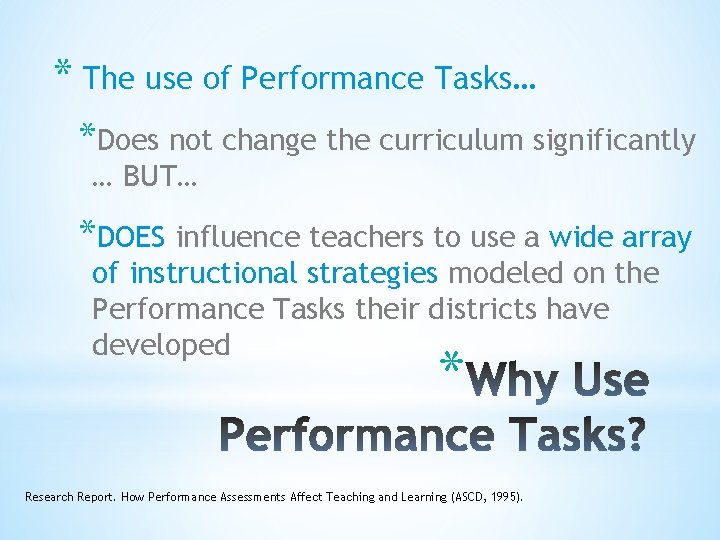 * The use of Performance Tasks…

*Does not change the curriculum significantly … BUT…

*DOES influence teachers to use a wide array of instructional strategies modeled on the Performance Tasks their districts have developed

*Why Use Performance Tasks?

Research Report. How Performance Assessments Affect Teaching and Learning (ASCD, 1995).